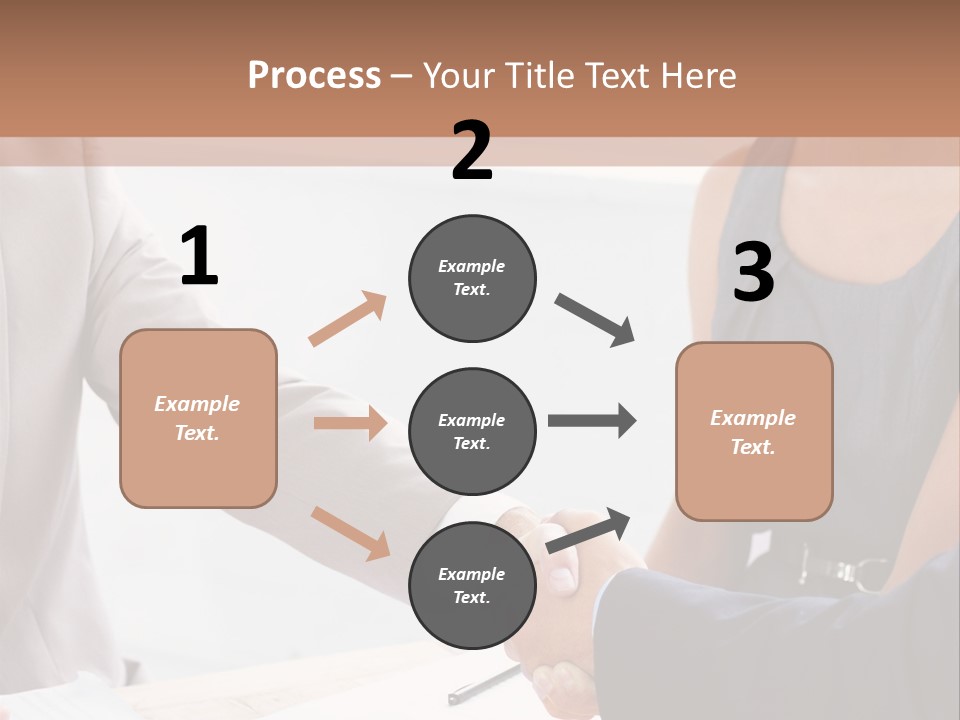 Process – Your Title Text Here

1

Example Text.

2

Example Text.

Example Text.

Example Text.

3

Example Text.